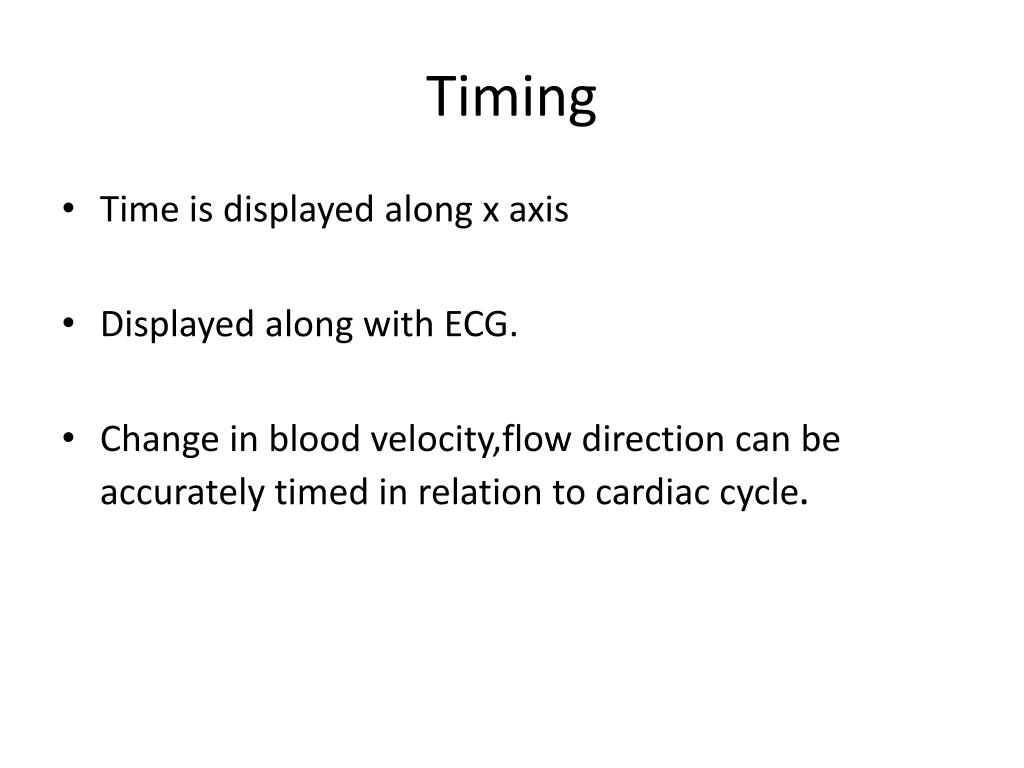 Timing

• Time is displayed along x axis

• Displayed along with ECG.

• Change in blood velocity,flow direction can be accurately timed in relation to cardiac cycle.